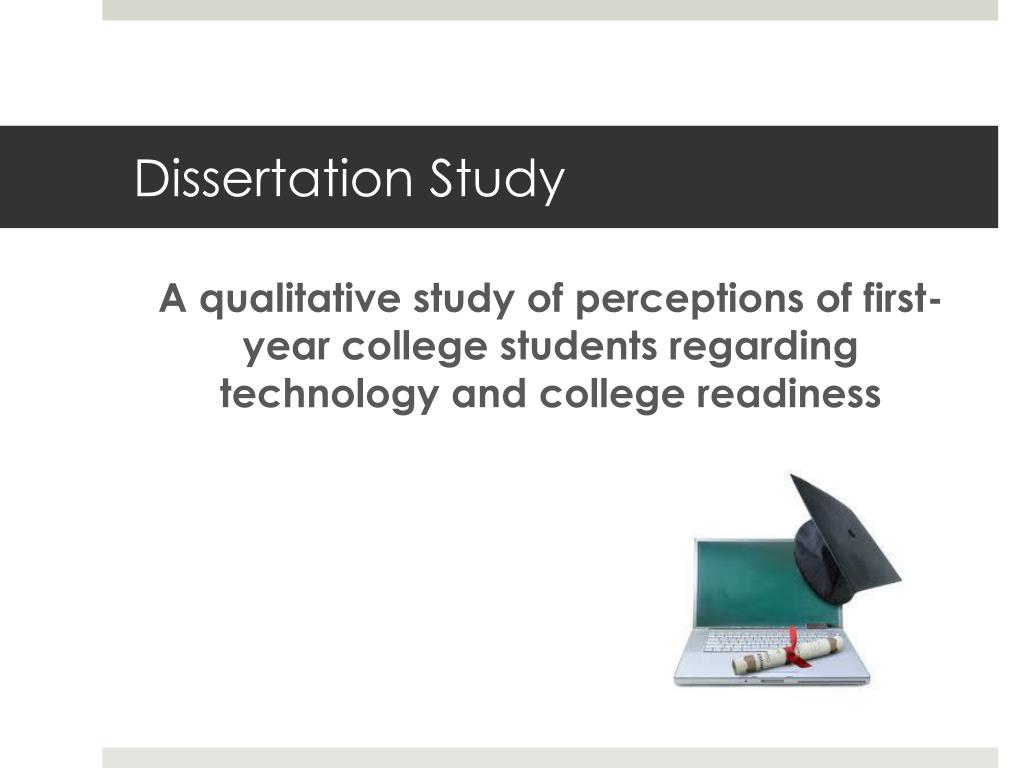 Dissertation Study

A qualitative study of perceptions of first-year college students regarding technology and college readiness